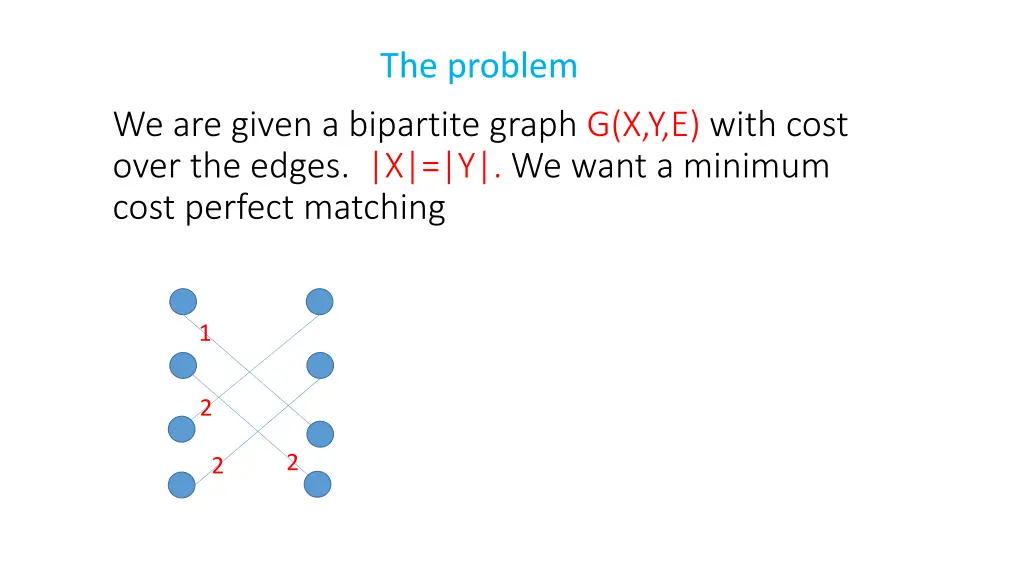 The problem

We are given a bipartite graph G(X,Y,E) with cost over the edges. |X|=|Y|. We want a minimum cost perfect matching

1
2
2
2